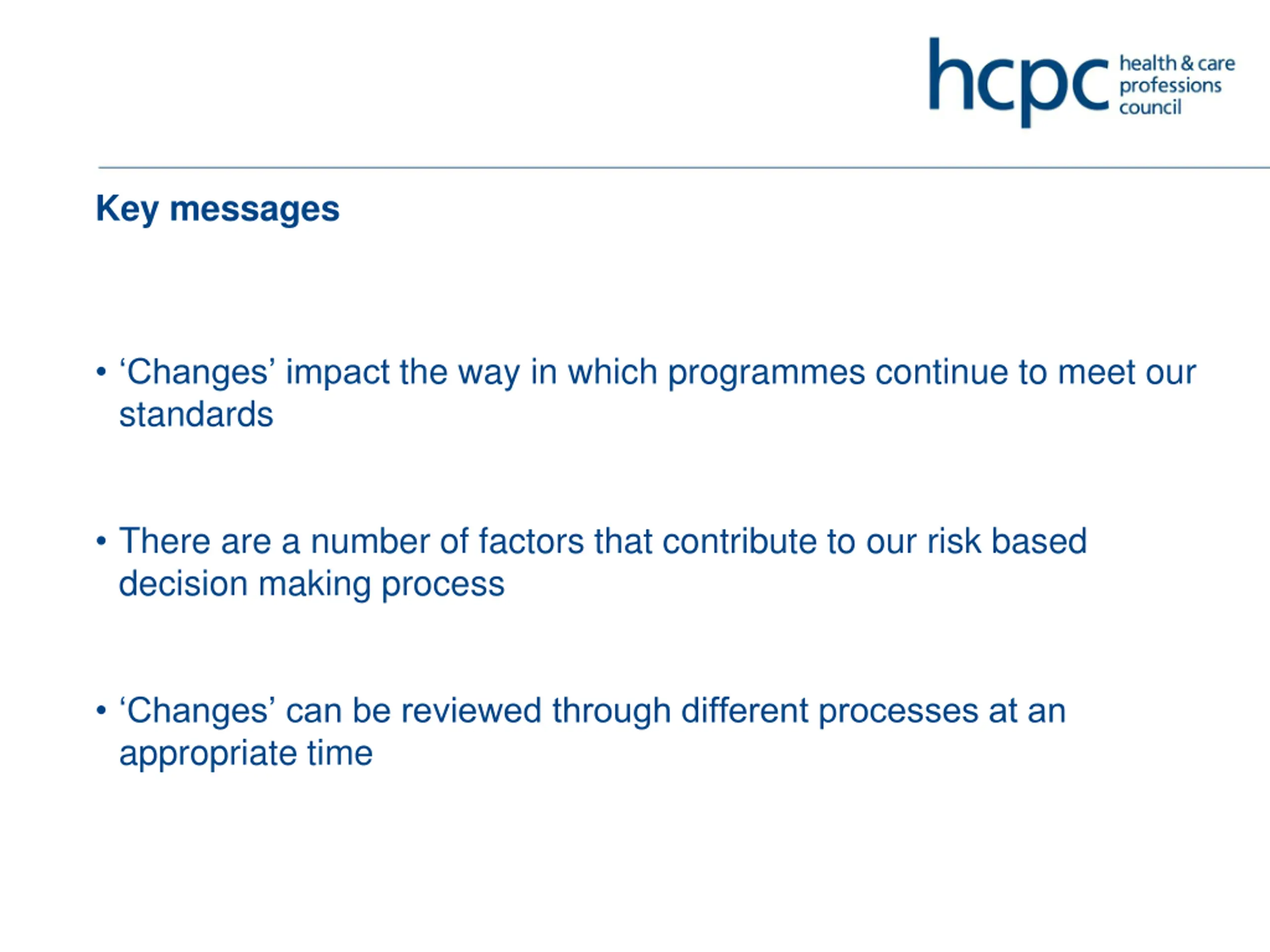 hcpc health & care professions council

Key messages

• ‘Changes’ impact the way in which programmes continue to meet our standards

• There are a number of factors that contribute to our risk based decision making process

• ‘Changes’ can be reviewed through different processes at an appropriate time